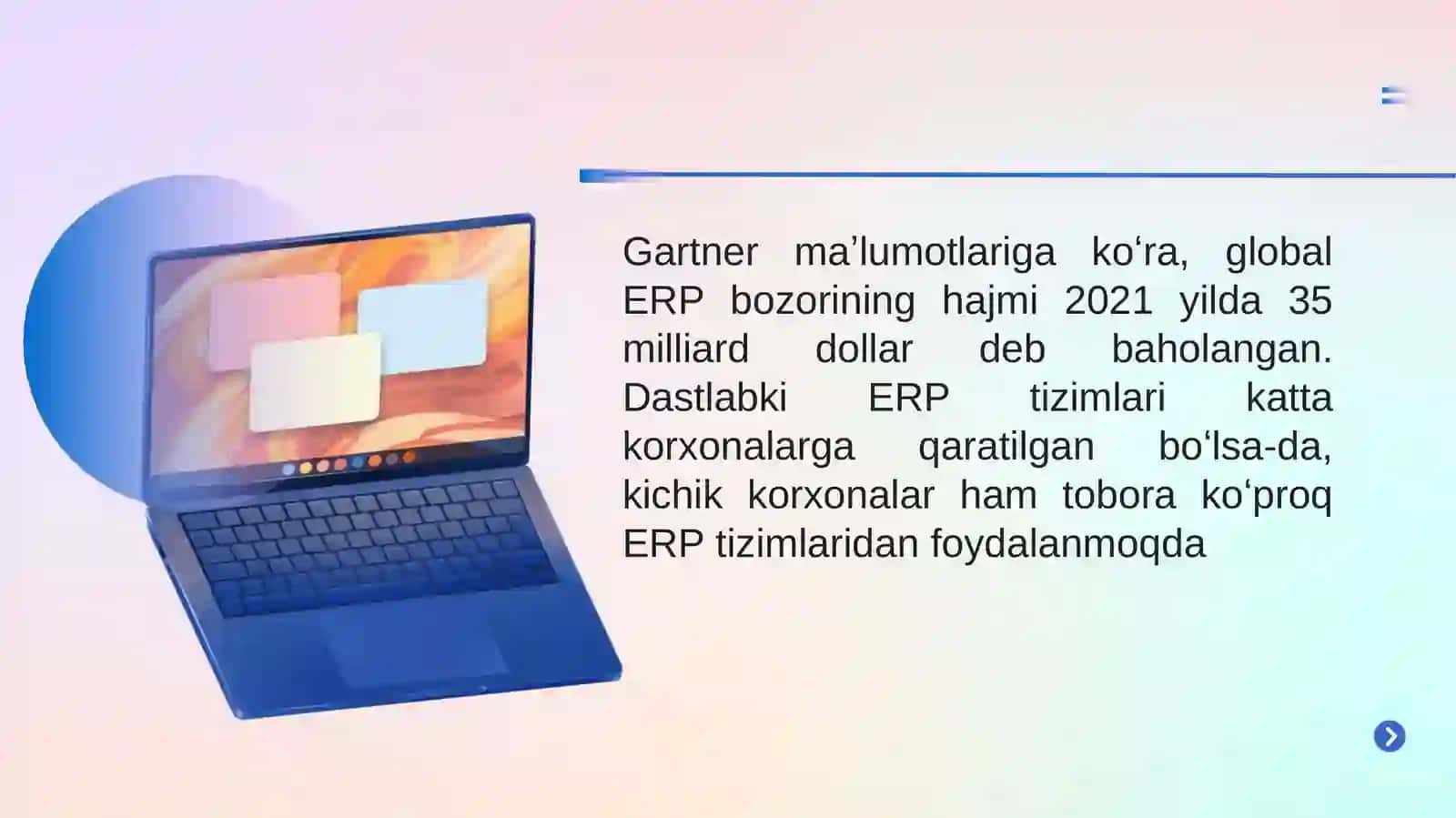 Gartner ma’lumotlariga ko‘ra, global ERP bozorining hajmi 2021 yilda 35 milliard dollar deb baholangan. Dastlabki ERP tizimlari katta korxonalarga qaratilgan bo‘lsa-da, kichik korxonalar ham tobora ko‘proq ERP tizimlaridan foydalanmoqda